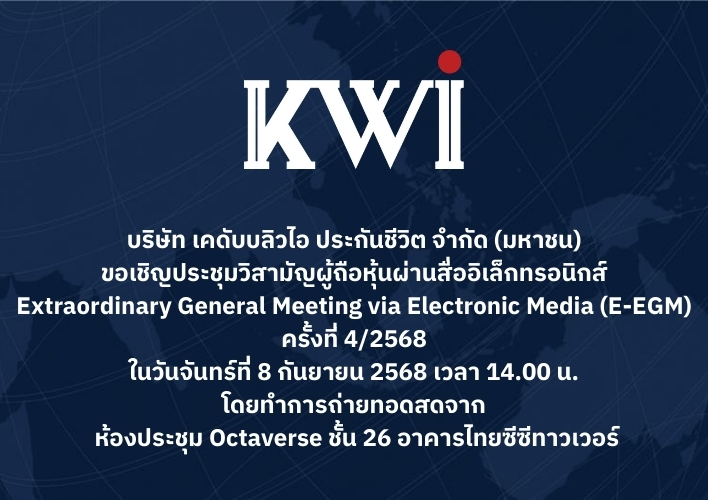 KWI

บริษัท เคดับบลิวไอ ประกันชีวิต จำกัด (มหาชน)
ขอเชิญประชุมวิสามัญผู้ถือหุ้นผ่านสื่ออิเล็กทรอนิกส์
Extraordinary General Meeting via Electronic Media (E-EGM)
ครั้งที่ 4/2568
ในวันจันทร์ที่ 8 กันยายน 2568 เวลา 14.00 น.
โดยทำการถ่ายทอดสดจาก
ห้องประชุม Octaverse ชั้น 26 อาคารไทยซีซีทาวเวอร์